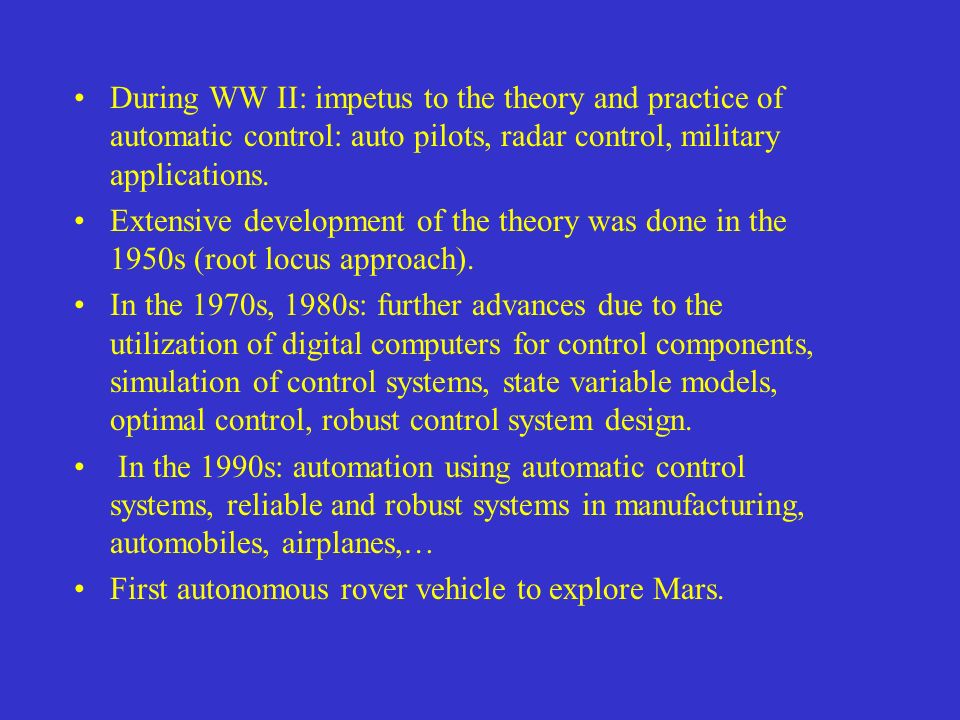 • During WW II: impetus to the theory and practice of automatic control: auto pilots, radar control, military applications.

• Extensive development of the theory was done in the 1950s (root locus approach).

• In the 1970s, 1980s: further advances due to the utilization of digital computers for control components, simulation of control systems, state variable models, optimal control, robust control system design.

• In the 1990s: automation using automatic control systems, reliable and robust systems in manufacturing, automobiles, airplanes,…

• First autonomous rover vehicle to explore Mars.